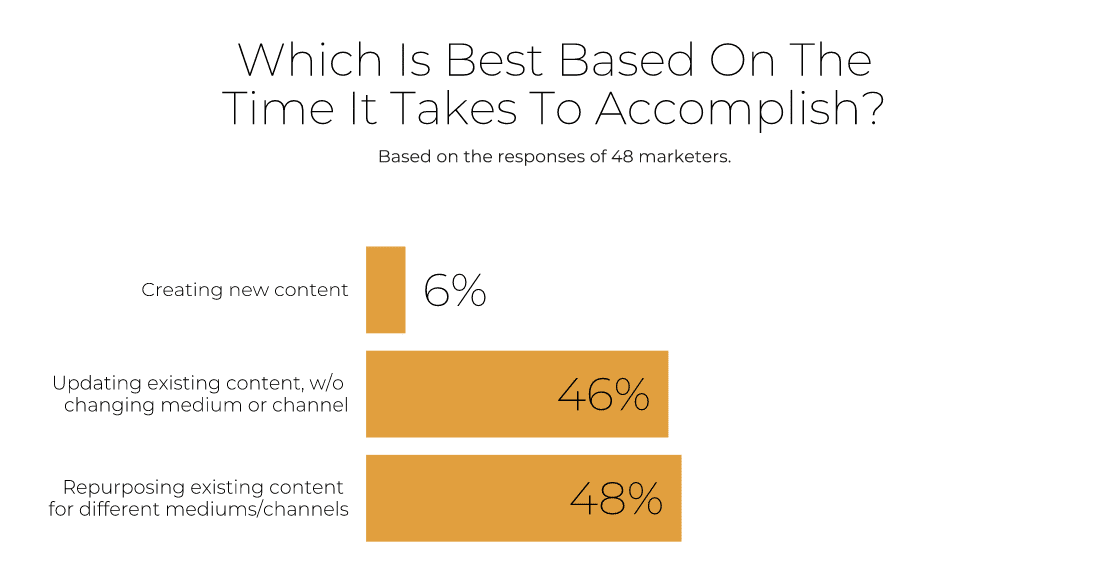 Which Is Best Based On The Time It Takes To Accomplish?

Based on the responses of 48 marketers.

Creating new content 6%

Updating existing content, w/o changing medium or channel 46%

Repurposing existing content for different mediums/channels 48%